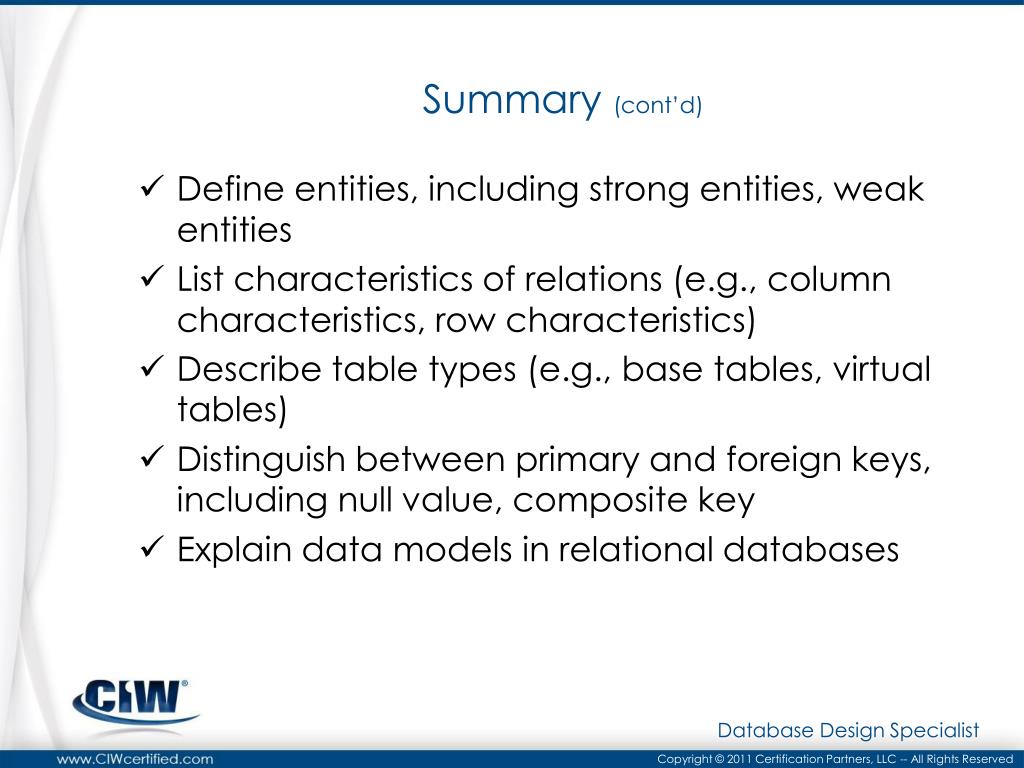 Summary (cont'd)

✓ Define entities, including strong entities, weak entities
✓ List characteristics of relations (e.g., column characteristics, row characteristics)
✓ Describe table types (e.g., base tables, virtual tables)
✓ Distinguish between primary and foreign keys, including null value, composite key
✓ Explain data models in relational databases

CIW®

Database Design Specialist

www.CIWcertified.com

Copyright © 2011 Certification Partners, LLC -- All Rights Reserved